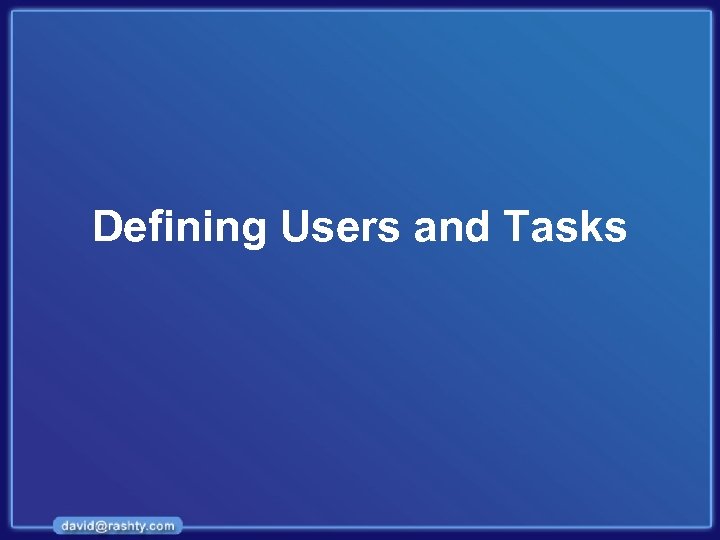 Defining Users and Tasks

david@rashty.com